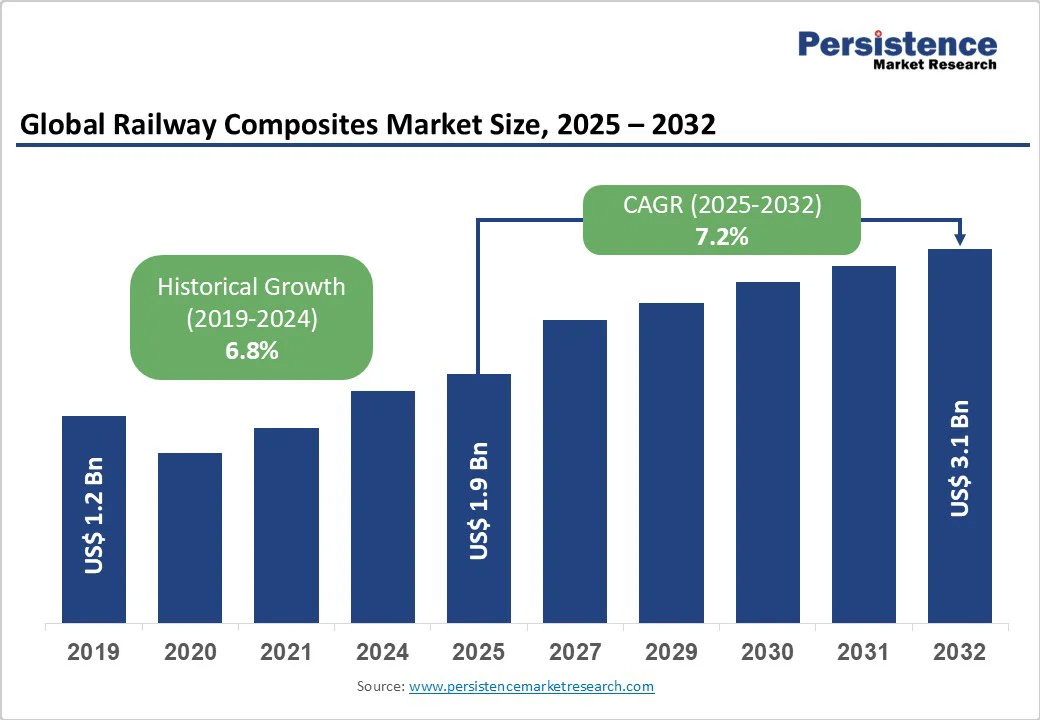 Persistence
Market Research

Global Railway Composites Market Size, 2025 – 2032

CAGR (2025-2032)
7.2%

Historical Growth
(2019-2024)
6.8%

US$ 1.2 Bn

US$ 1.9 Bn

US$ 3.1 Bn

2019
2020
2021
2024
2025
2027
2029
2030
2031
2032

Source: www.persistencemarketresearch.com